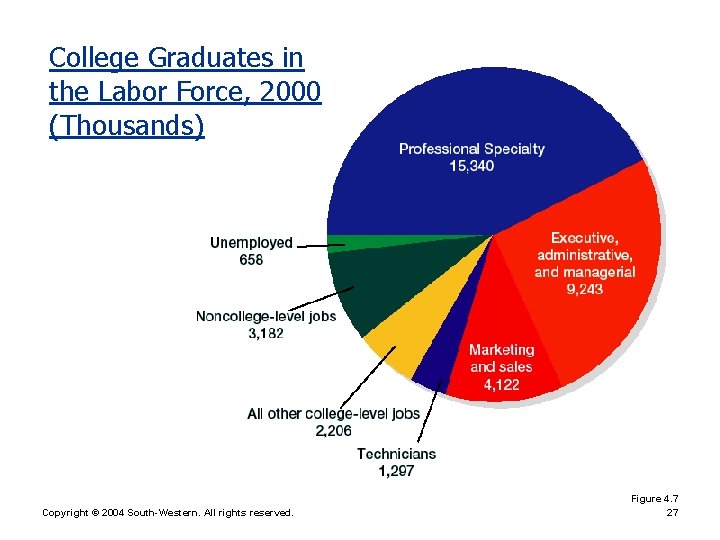 College Graduates in the Labor Force, 2000 (Thousands)

Professional Specialty
15,340

Executive, administrative, and managerial
9,243

Marketing and sales
4,122

Technicians
1,297

All other college-level jobs
2,206

Noncollege-level jobs
3,182

Unemployed
658

Figure 4.7

Copyright © 2004 South-Western. All rights reserved.

27